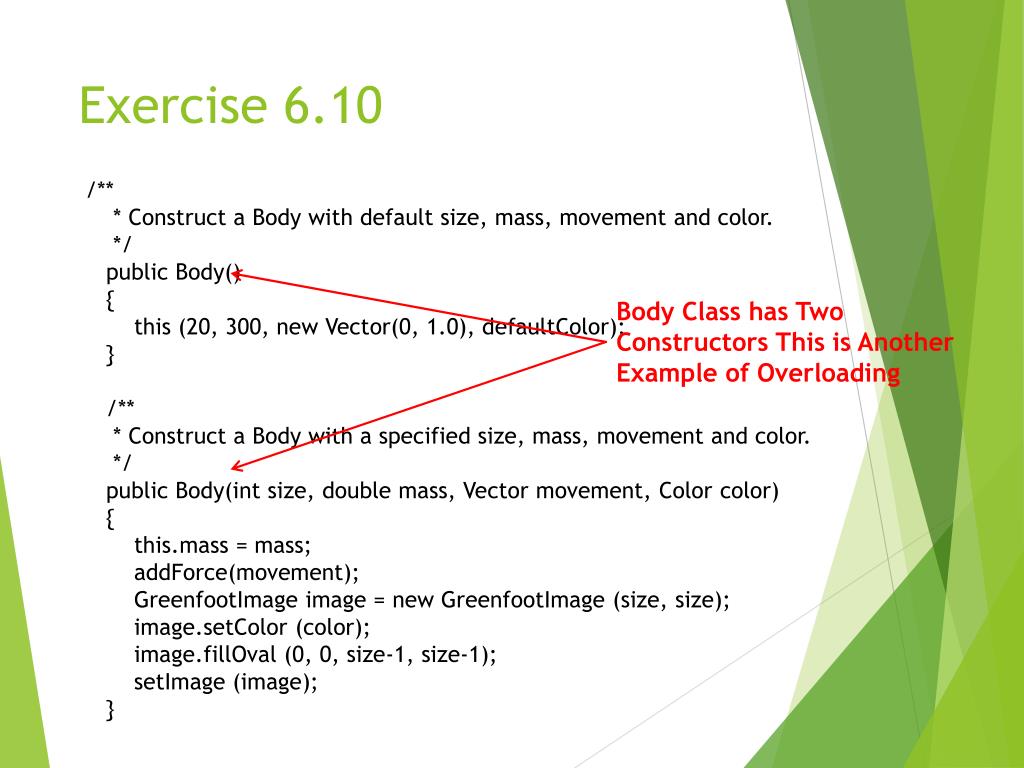 Exercise 6.10

/**
* Construct a Body with default size, mass, movement and color.
*/
public Body()
{
this (20, 300, new Vector(0, 1.0), defaultColor);
}

Body Class has Two Constructors This is Another Example of Overloading

/**
* Construct a Body with a specified size, mass, movement and color.
*/
public Body(int size, double mass, Vector movement, Color color)
{
this.mass = mass;
addForce(movement);
GreenfootImage image = new GreenfootImage (size, size);
image.setColor (color);
image.fillOval (0, 0, size-1, size-1);
setImage (image);
}